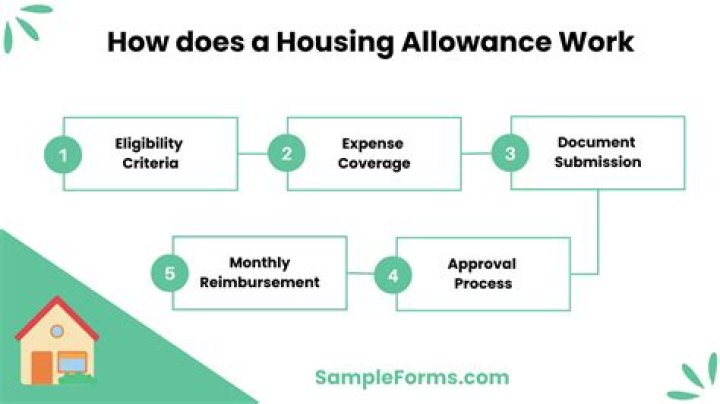 How does a Housing Allowance Work

1 Eligibility Criteria

2 Expense Coverage

3 Document Submission

4 Approval Process

5 Monthly Reimbursement

SampleForms.com